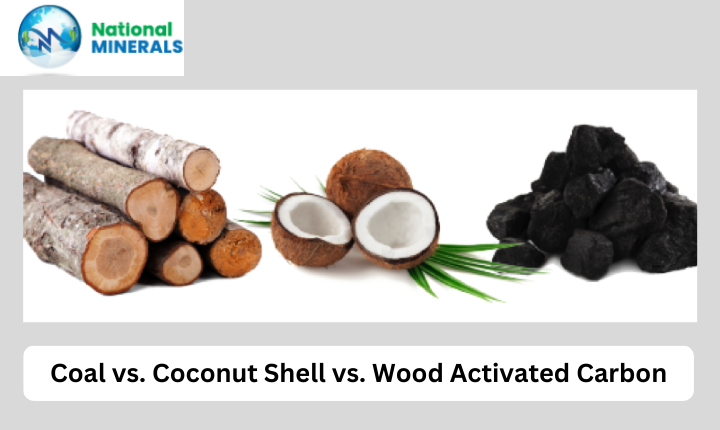 National MINERALS

Coal vs. Coconut Shell vs. Wood Activated Carbon